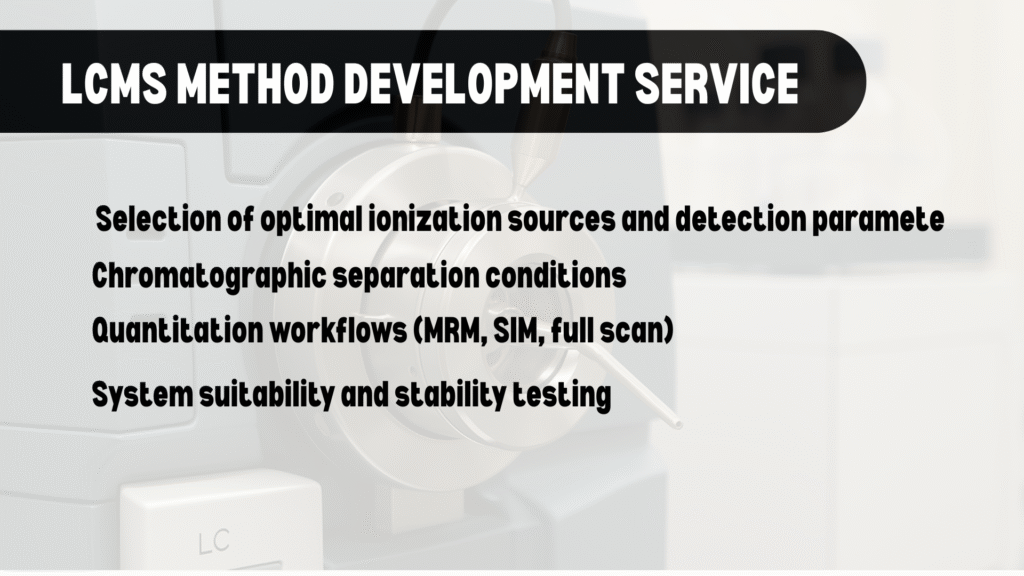 LCMS METHOD DEVELOPMENT SERVICE

Selection of optimal ionization sources and detection paramete

Chromatographic separation conditions

Quantitation workflows (MRM, SIM, full scan)

System suitability and stability testing

LC